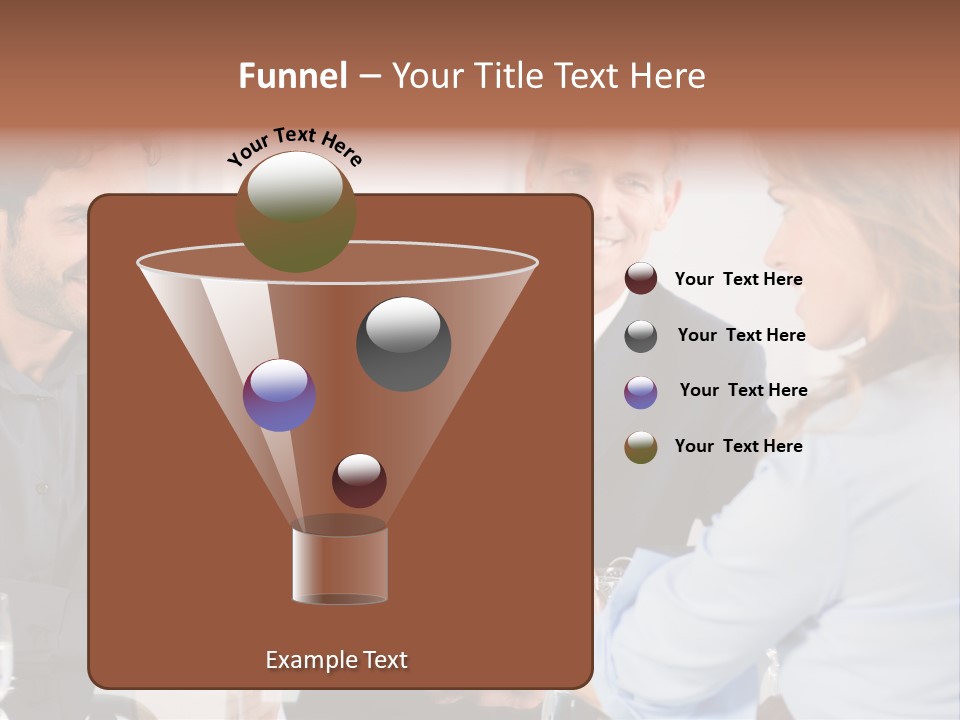 Funnel – Your Title Text Here

Your Text Here

Your Text Here

Your Text Here

Your Text Here

Your Text Here

Example Text